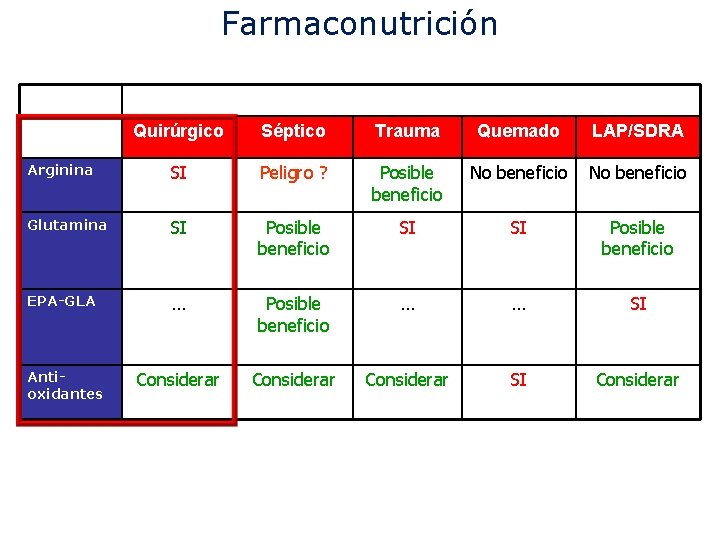 Farmaconutrición

| | Quirúrgico | Séptico | Trauma | Quemado | LAP/SDRA |
|---|---|---|---|---|---|
| Arginina | SI | Peligro ? | Posible beneficio | No beneficio | No beneficio |
| Glutamina | SI | Posible beneficio | SI | SI | Posible beneficio |
| EPA-GLA | ... | Posible beneficio | ... | ... | SI |
| Anti-oxidantes | Considerar | Considerar | Considerar | SI | Considerar |